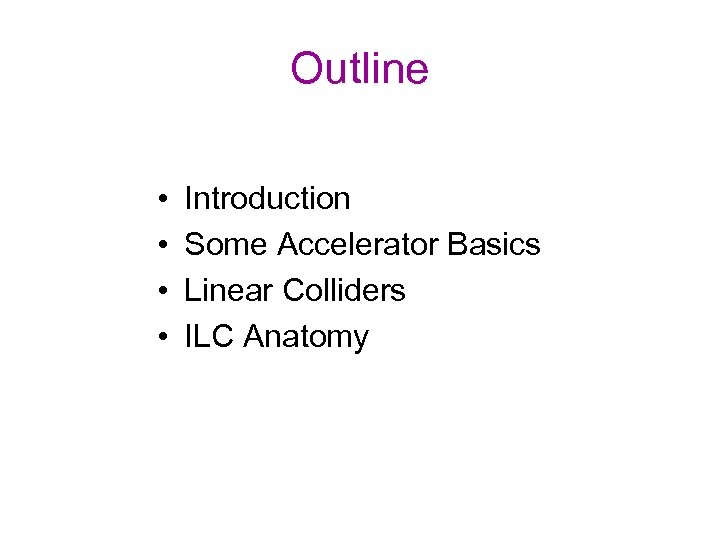 Outline

• Introduction
• Some Accelerator Basics
• Linear Colliders
• ILC Anatomy